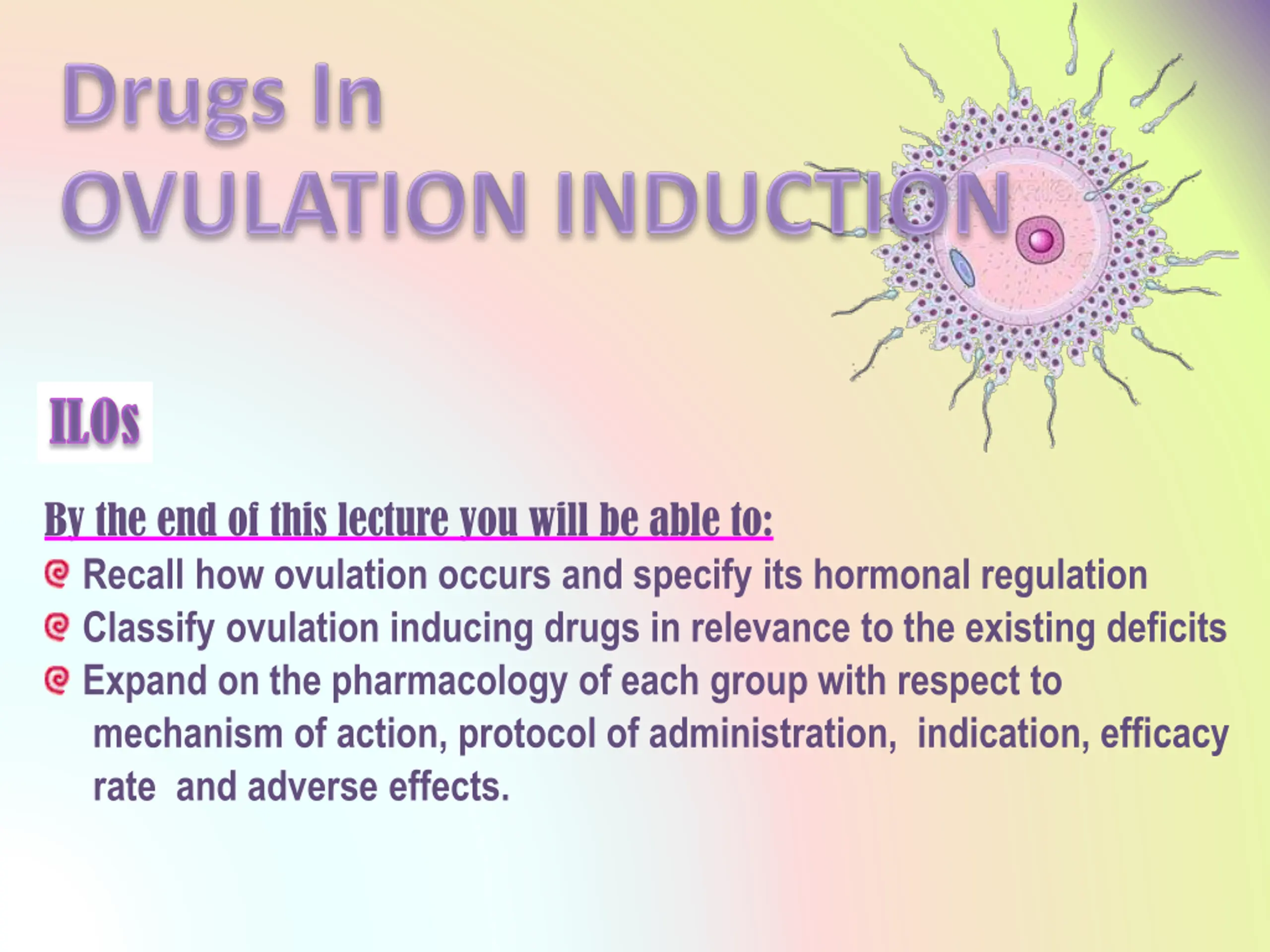 Drugs In
OVULATION INDUCTION

ILOs

By the end of this lecture you will be able to:

Recall how ovulation occurs and specify its hormonal regulation

Classify ovulation inducing drugs in relevance to the existing deficits

Expand on the pharmacology of each group with respect to mechanism of action, protocol of administration, indication, efficacy rate and adverse effects.